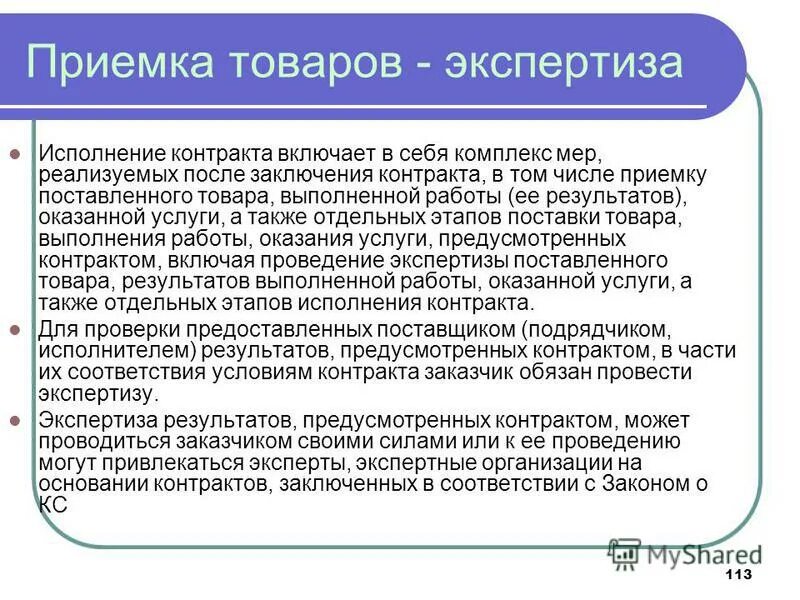 Приемка товаров - экспертиза

Исполнение контракта включает в себя комплекс мер, реализуемых после заключения контракта, в том числе приемку поставленного товара, выполненной работы (ее результатов), оказанной услуги, а также отдельных этапов поставки товара, выполнения работы, оказания услуги, предусмотренных контрактом, включая проведение экспертизы поставленного товара, результатов выполненной работы, оказанной услуги, а также отдельных этапов исполнения контракта.

Для проверки предоставленных поставщиком (подрядчиком, исполнителем) результатов, предусмотренных контрактом, в части их соответствия условиям контракта заказчик обязан провести экспертизу.

Экспертиза результатов, предусмотренных контрактом, может проводиться заказчиком своими силами или к ее проведению могут привлекаться эксперты, экспертные организации на основании контрактов, заключенных в соответствии с Законом о КС

MyShared

113